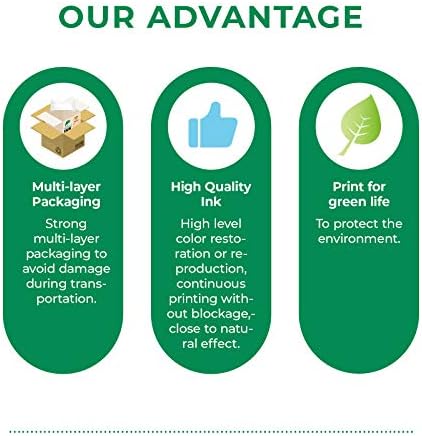 OUR ADVANTAGE

Multi-layer Packaging

Strong multi-layer packaging to avoid damage during transportation.

High Quality Ink

High level color restoration or reproduction, continuous printing without blockage,-close to natural effect.

Print for green life

To protect the environment.